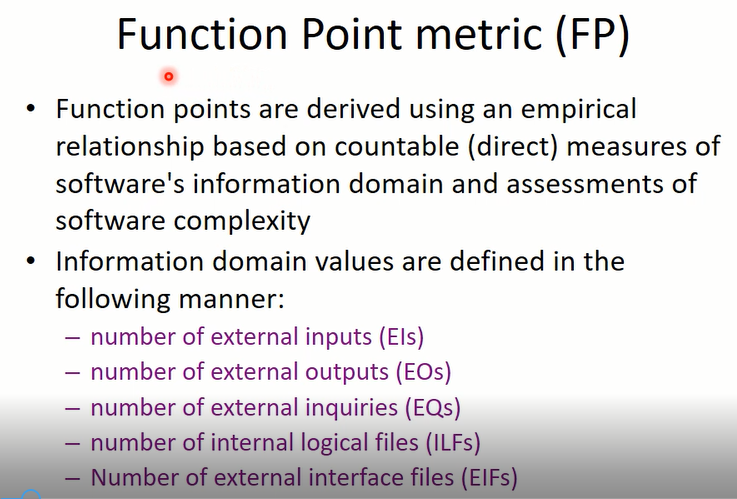 Function Point metric (FP)

• Function points are derived using an empirical relationship based on countable (direct) measures of software's information domain and assessments of software complexity

• Information domain values are defined in the following manner:

– number of external inputs (EIs)
– number of external outputs (EOs)
– number of external inquiries (EQs)
– number of internal logical files (ILFs)
– Number of external interface files (EIFs)